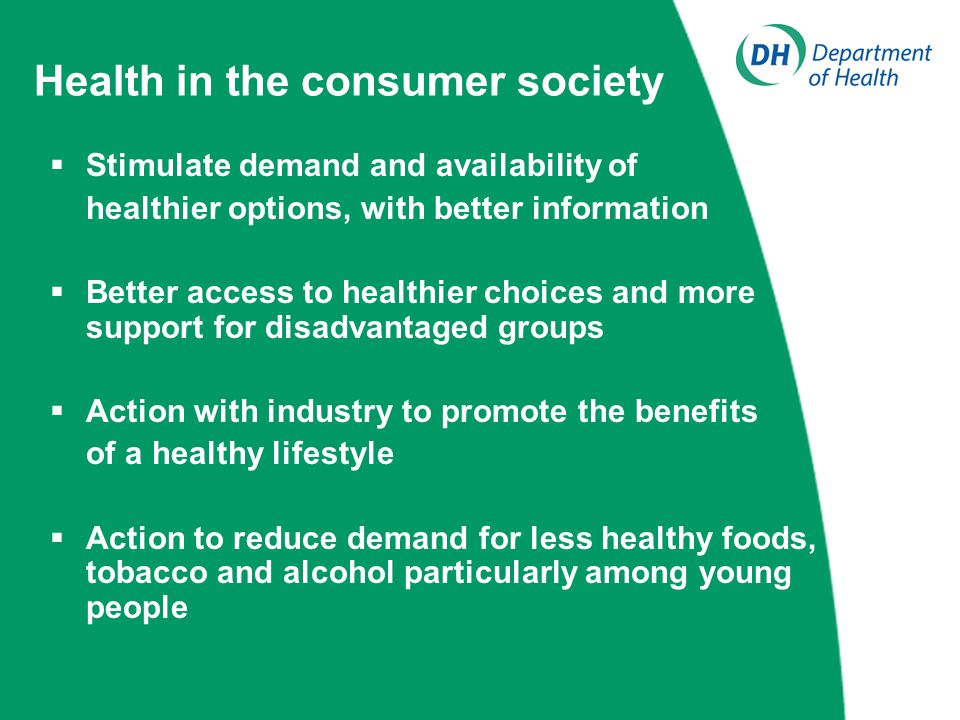 DH Department of Health

Health in the consumer society

▪ Stimulate demand and availability of healthier options, with better information

▪ Better access to healthier choices and more support for disadvantaged groups

▪ Action with industry to promote the benefits of a healthy lifestyle

▪ Action to reduce demand for less healthy foods, tobacco and alcohol particularly among young people